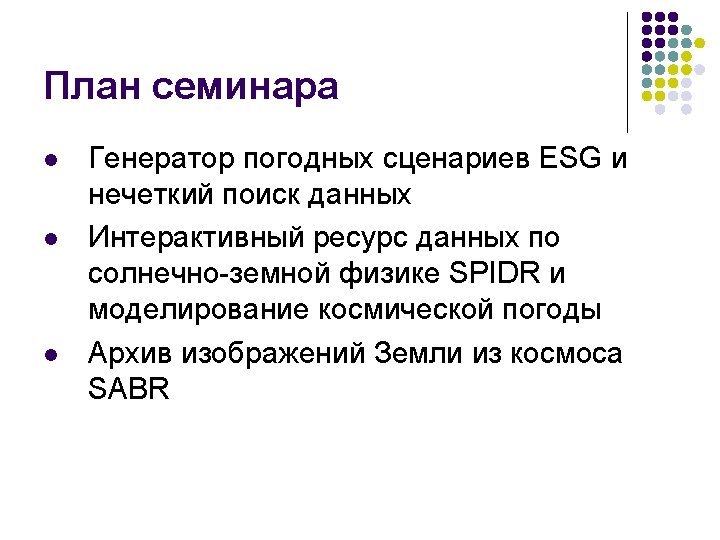 План семинара

- Генератор погодных сценариев ESG и нечеткий поиск данных
- Интерактивный ресурс данных по солнечно-земной физике SPIDR и моделирование космической погоды
- Архив изображений Земли из космоса SABR